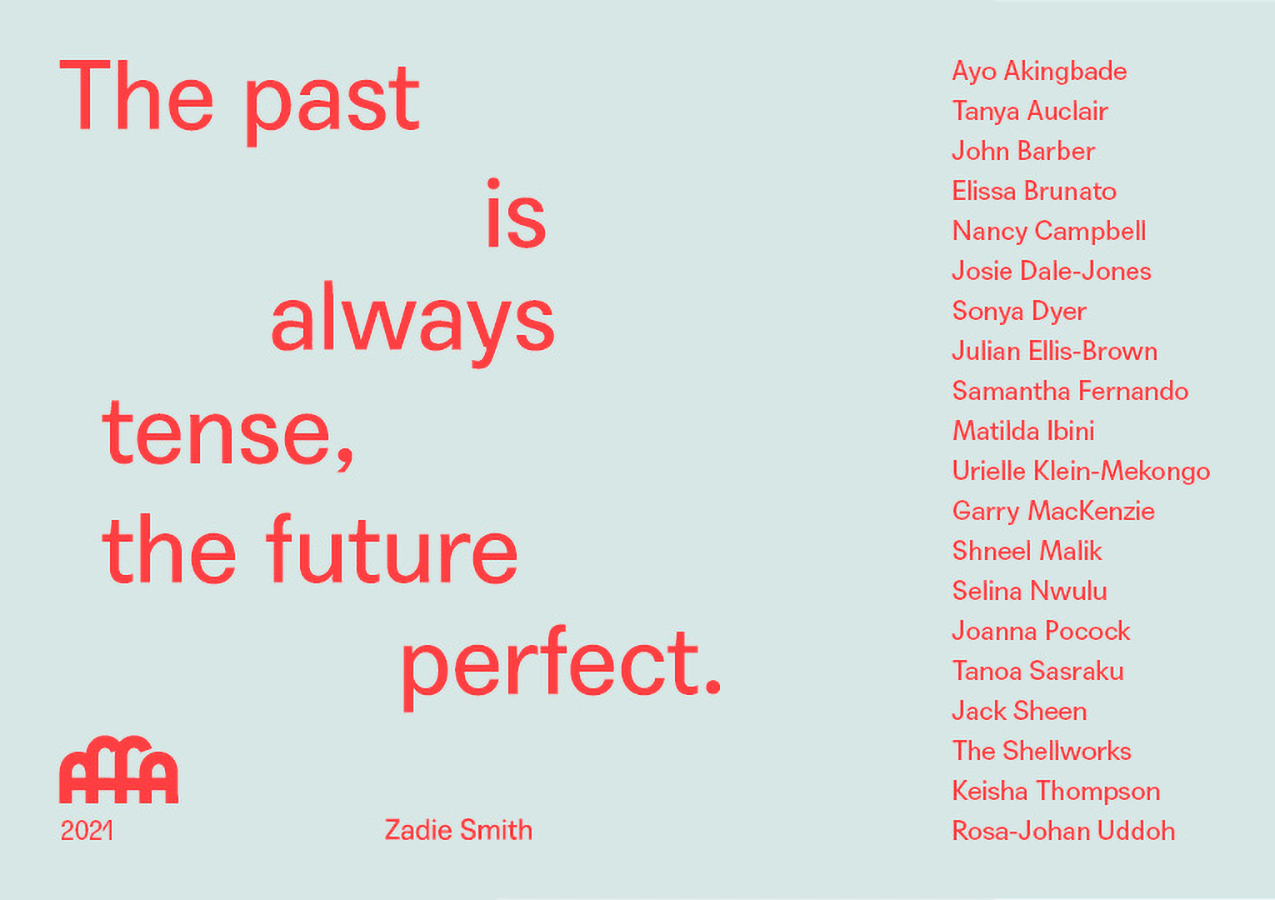 The past is always tense, the future perfect.

AFFA

2021

Zadie Smith

Ayo Akingbade
Tanya Auclair
John Barber
Elissa Brunato
Nancy Campbell
Josie Dale-Jones
Sonya Dyer
Julian Ellis-Brown
Samantha Fernando
Matilda Ibini
Urielle Klein-Mekongo
Garry MacKenzie
Shneel Malik
Selina Nwulu
Joanna Pocock
Tanoa Sasraku
Jack Sheen
The Shellworks
Keisha Thompson
Rosa-Johan Uddoh